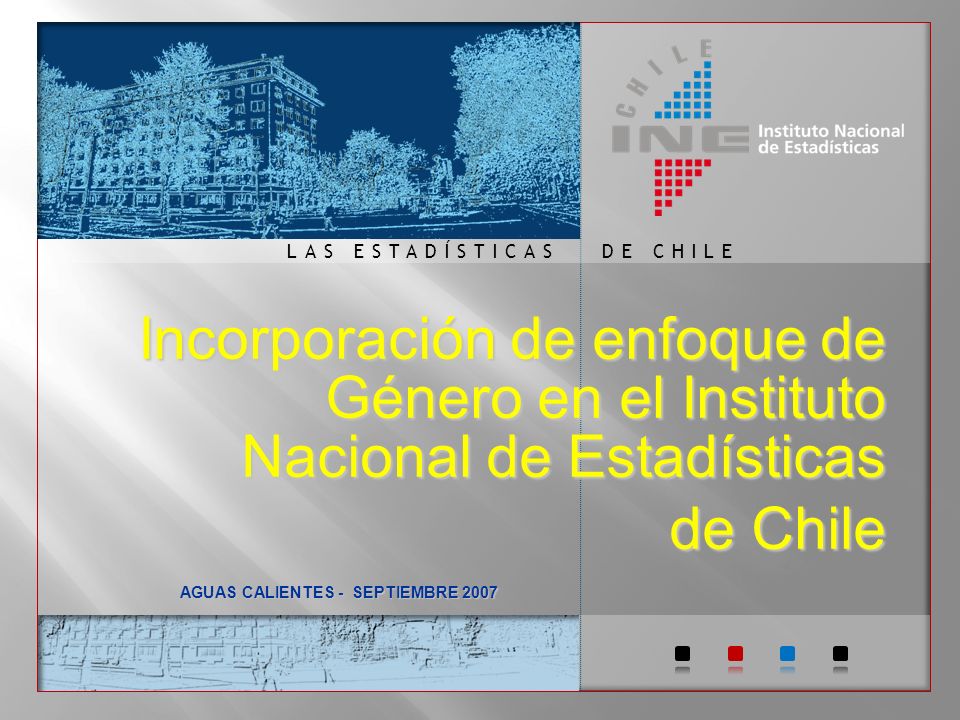 CHILE
INE Instituto Nacional de Estadísticas

LAS ESTADÍSTICAS DE CHILE

Incorporación de enfoque de Género en el Instituto Nacional de Estadísticas de Chile

AGUAS CALIENTES - SEPTIEMBRE 2007